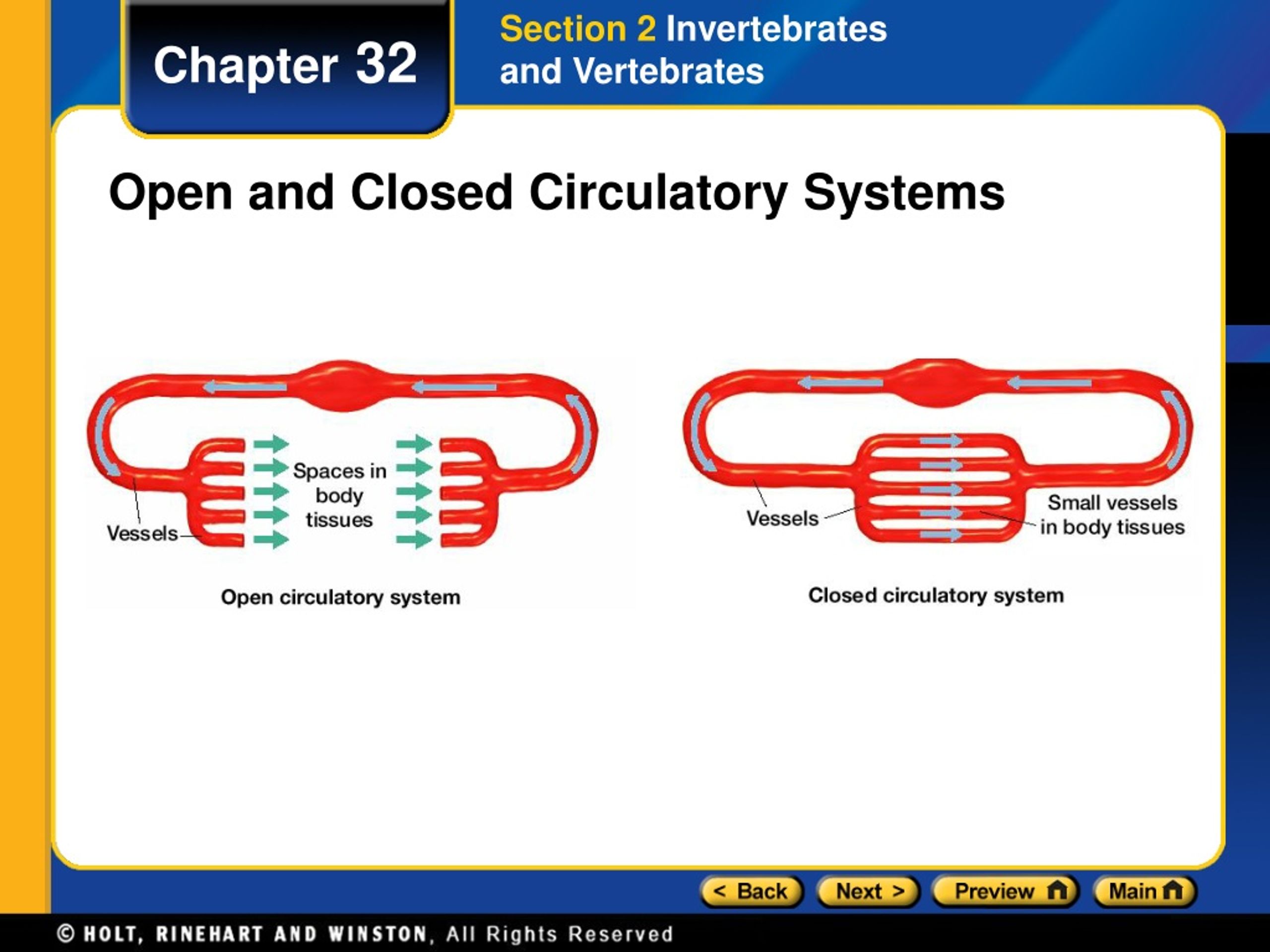 Chapter 32

Section 2 Invertebrates and Vertebrates

Open and Closed Circulatory Systems

Spaces in body tissues

Vessels

Open circulatory system

Vessels

Small vessels in body tissues

Closed circulatory system

< Back   Next >   Preview   Main

© HOLT, RINEHART AND WINSTON, All Rights Reserved